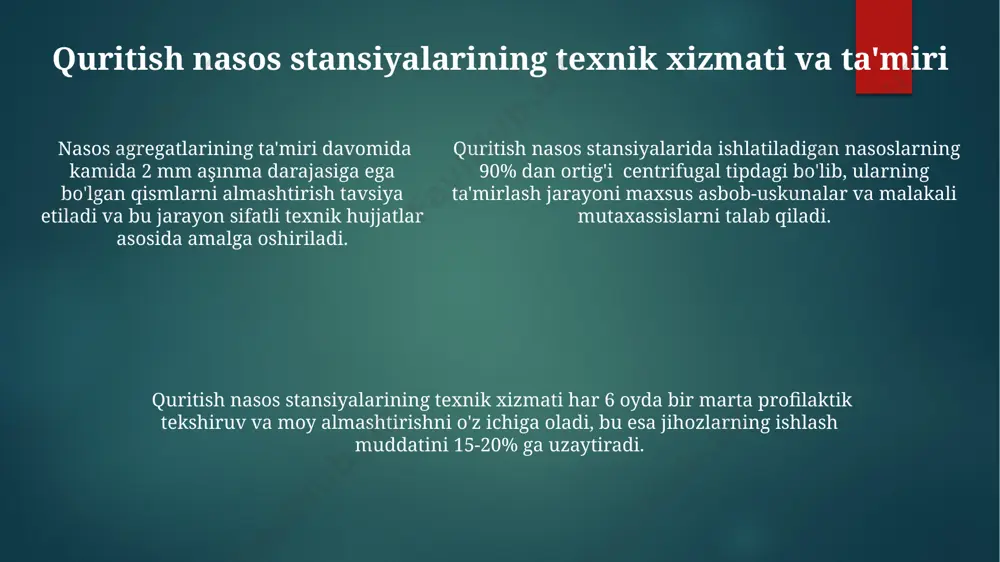 Quritish nasos stansiyalarining texnik xizmati va ta'miri

Nasos agregatlarining ta'miri davomida kamida 2 mm aşınma darajasiga ega bo'lgan qismlarni almashtirish tavsiya etiladi va bu jarayon sifatli texnik hujjatlar asosida amalga oshiriladi.

Quritish nasos stansiyalarida ishlatiladigan nasoslarning 90% dan ortig'i centrifugal tipdagi bo'lib, ularning ta'mirlash jarayoni maxsus asbob-uskunalar va malakali mutaxassislarni talab qiladi.

Quritish nasos stansiyalarining texnik xizmati har 6 oyda bir marta profilaktik tekshiruv va moy almashtirishni o'z ichiga oladi, bu esa jihozlarning ishlash muddatini 15-20% ga uzaytiradi.